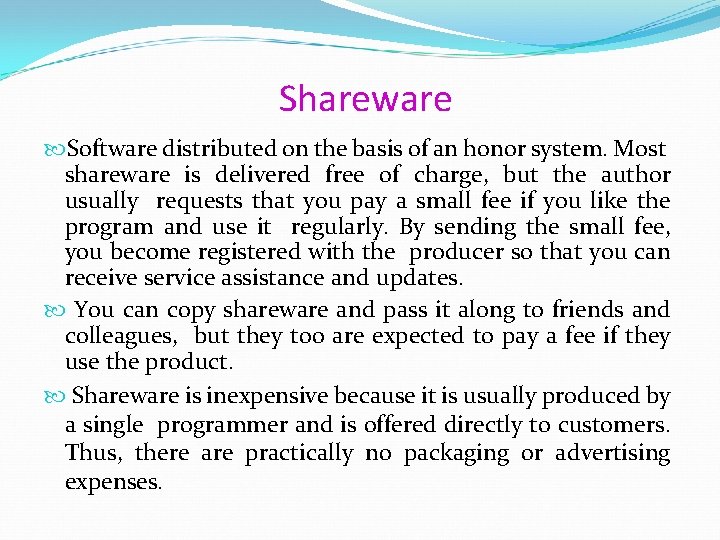 Shareware

Software distributed on the basis of an honor system. Most shareware is delivered free of charge, but the author usually requests that you pay a small fee if you like the program and use it regularly. By sending the small fee, you become registered with the producer so that you can receive service assistance and updates.

You can copy shareware and pass it along to friends and colleagues, but they too are expected to pay a fee if they use the product.

Shareware is inexpensive because it is usually produced by a single programmer and is offered directly to customers. Thus, there are practically no packaging or advertising expenses.